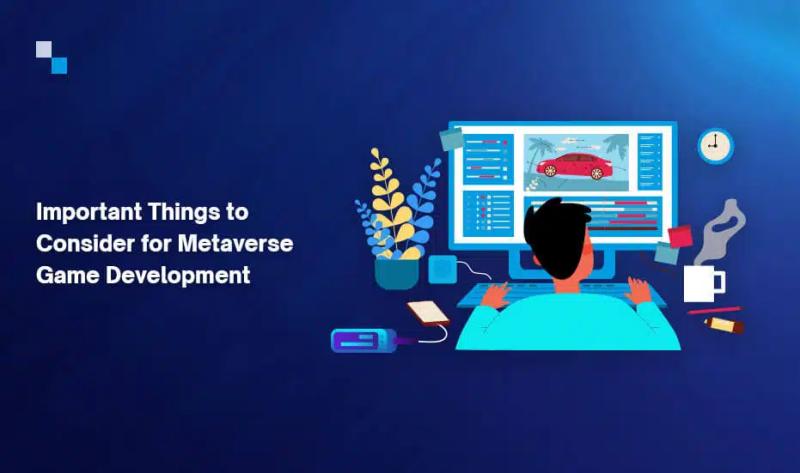 Important Things to Consider for Metaverse Game Development